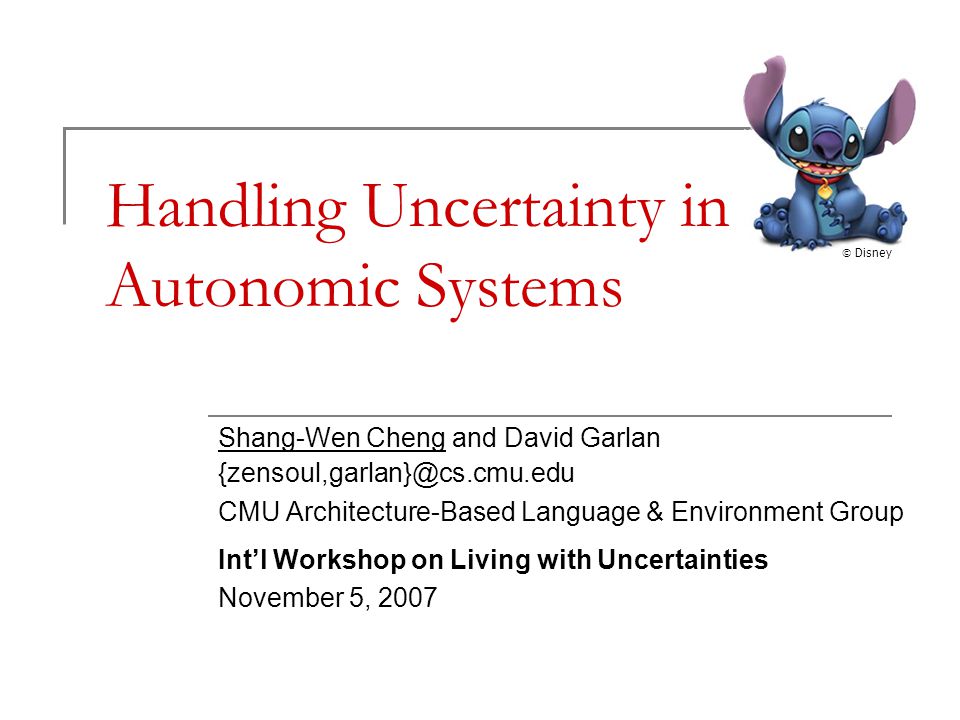 Handling Uncertainty in Autonomic Systems

© Disney

Shang-Wen Cheng and David Garlan
{zensoul,garlan}@cs.cmu.edu
CMU Architecture-Based Language & Environment Group

Int'l Workshop on Living with Uncertainties
November 5, 2007